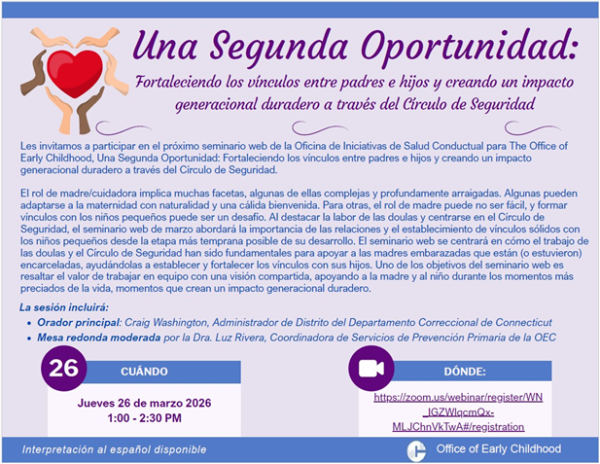 Una Segunda Oportunidad:

Fortaleciendo los vínculos entre padres e hijos y creando un impacto generacional duradero a través del Círculo de Seguridad

Les invitamos a participar en el próximo seminario web de la Oficina de Iniciativas de Salud Conductual para The Office of Early Childhood, Una Segunda Oportunidad: Fortaleciendo los vínculos entre padres e hijos y creando un impacto generacional duradero a través del Círculo de Seguridad.

El rol de madre/cuidadora implica muchas facetas, algunas de ellas complejas y profundamente arraigadas. Algunas pueden adaptarse a la maternidad con naturalidad y una cálida bienvenida. Para otras, el rol de madre puede no ser fácil, y formar vínculos con los niños pequeños puede ser un desafío. Al destacar la labor de las doulas y centrarse en el Círculo de Seguridad, el seminario web de marzo abordará la importancia de las relaciones y el establecimiento de vínculos sólidos con los niños pequeños desde la etapa más temprana posible de su desarrollo. El seminario web se centrará en cómo el trabajo de las doulas y el Círculo de Seguridad han sido fundamentales para apoyar a las madres embarazadas que están (o estuvieron) encarceladas, ayudándolas a establecer y fortalecer los vínculos con sus hijos. Uno de los objetivos del seminario web es resaltar el valor de trabajar en equipo con una visión compartida, apoyando a la madre y al niño durante los momentos más preciados de la vida, momentos que crean un impacto generacional duradero.

La sesión incluirá:
• Orador principal: Craig Washington, Administrador de Distrito del Departamento Correccional de Connecticut
• Mesa redonda moderada por la Dra. Luz Rivera, Coordinadora de Servicios de Prevención Primaria de la OEC

26

CUÁNDO

Jueves 26 de marzo 2026
1:00 - 2:30 PM

DÓNDE:

https://zoom.us/webinar/register/WN_IGZWlqcmQx-MLJChnVkTwA#/registration

Interpretación al español disponible

Office of Early Childhood